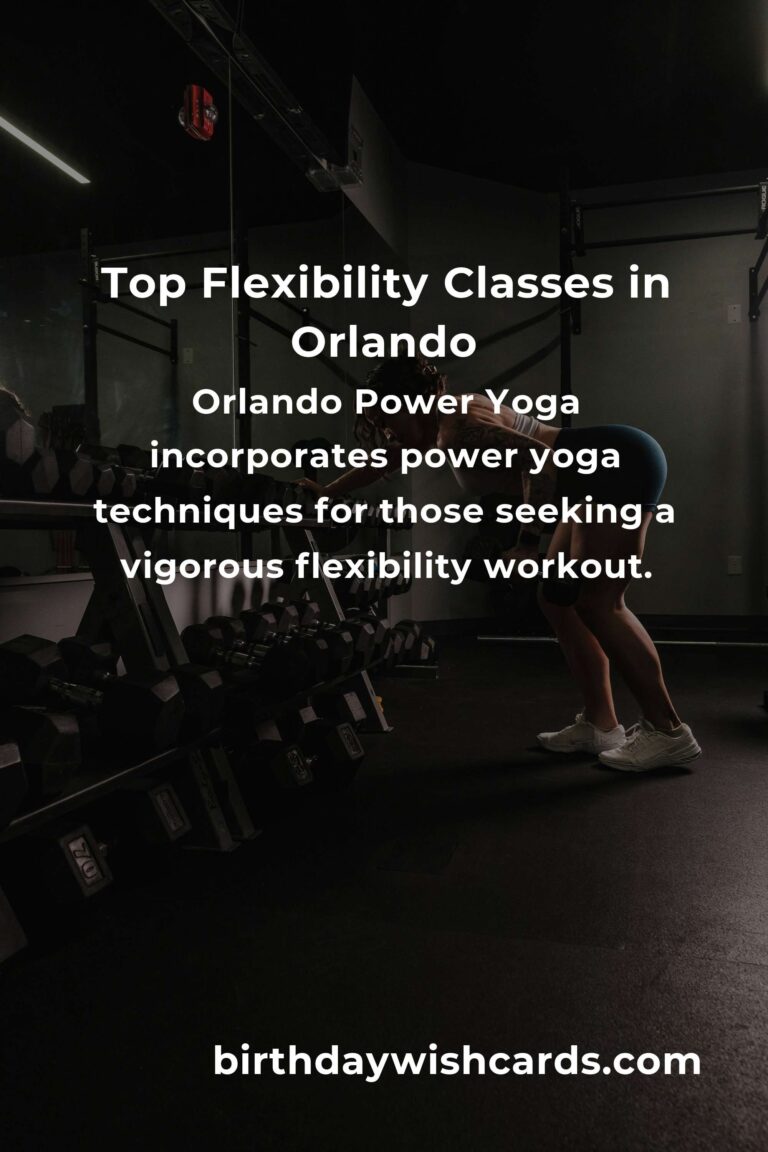 Top Flexibility Classes in Orlando

Orlando Power Yoga incorporates power yoga techniques for those seeking a vigorous flexibility workout.

birthdaywishcards.com